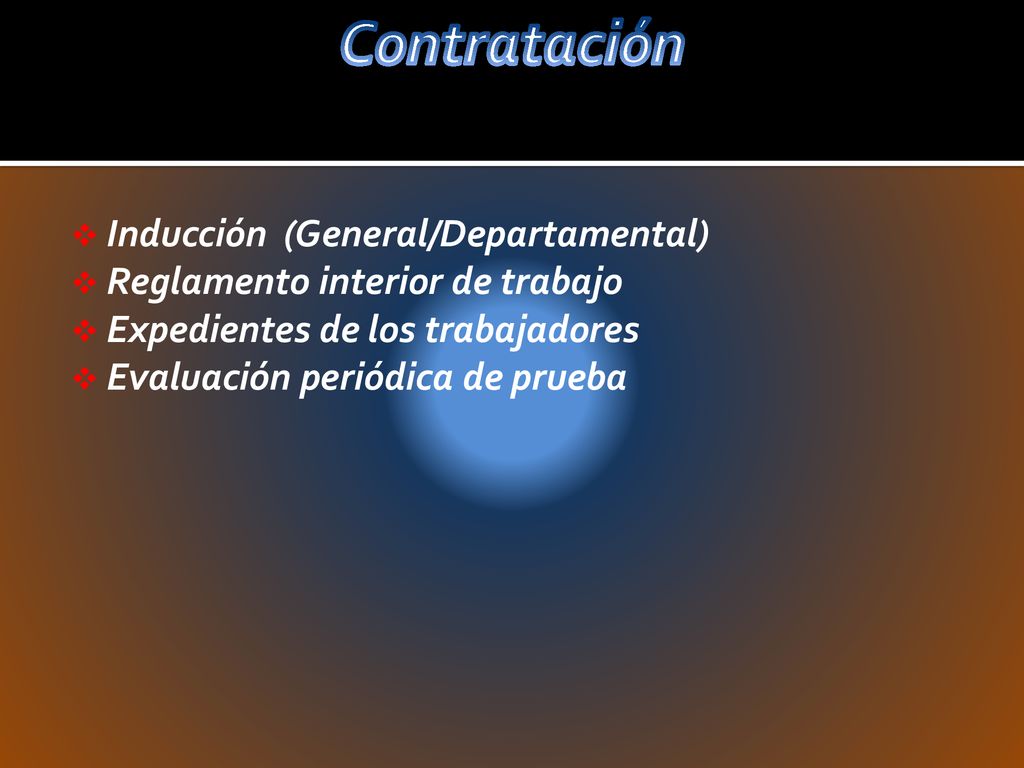 Contratación

❖ Inducción (General/Departamental)
❖ Reglamento interior de trabajo
❖ Expedientes de los trabajadores
❖ Evaluación periódica de prueba